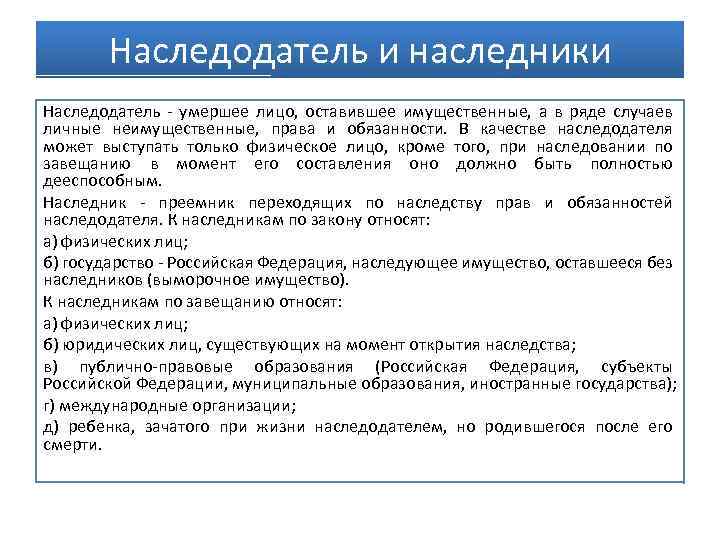 Наследодатель и наследники

Наследодатель - умершее лицо, оставившее имущественные, а в ряде случаев личные неимущественные, права и обязанности. В качестве наследодателя может выступать только физическое лицо, кроме того, при наследовании по завещанию в момент его составления оно должно быть полностью дееспособным.

Наследник - преемник переходящих по наследству прав и обязанностей наследодателя. К наследникам по закону относят:

а) физических лиц;

б) государство - Российская Федерация, наследующее имущество, оставшееся без наследников (выморочное имущество).

К наследникам по завещанию относят:

а) физических лиц;

б) юридических лиц, существующих на момент открытия наследства;

в) публично-правовые образования (Российская Федерация, субъекты Российской Федерации, муниципальные образования, иностранные государства);

г) международные организации;

д) ребенка, зачатого при жизни наследодателем, но родившегося после его смерти.